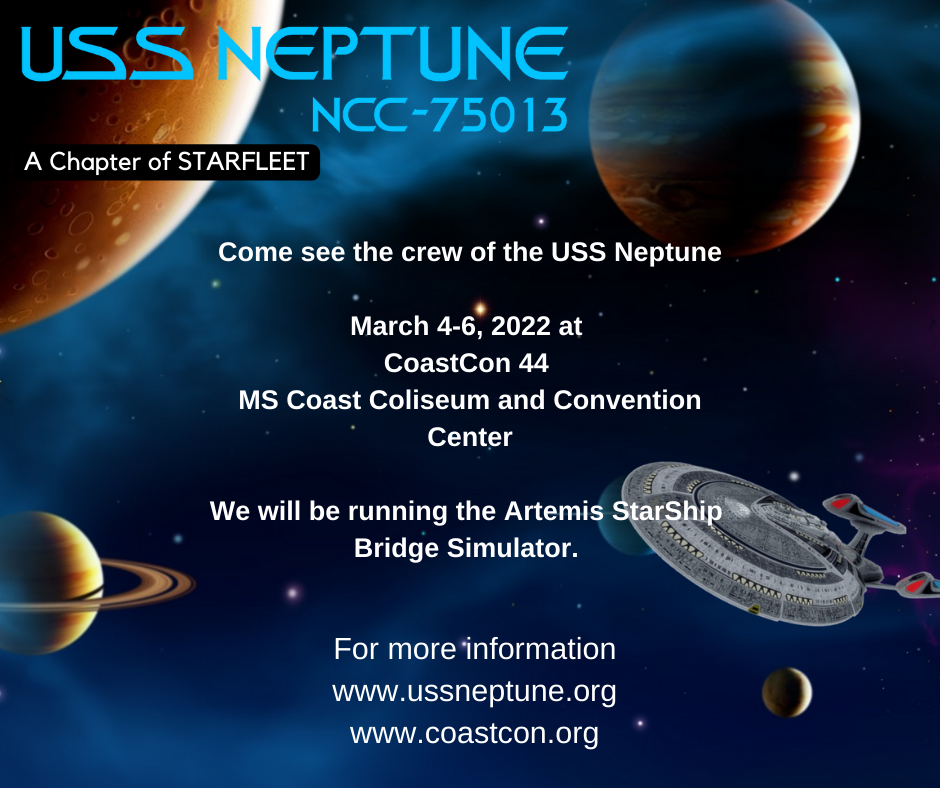 USS NEPTUNE
NCC-75013

A Chapter of STARFLEET

Come see the crew of the USS Neptune

March 4-6, 2022 at
CoastCon 44
MS Coast Coliseum and Convention Center

We will be running the Artemis StarShip Bridge Simulator.

For more information
www.ussneptune.org
www.coastcon.org